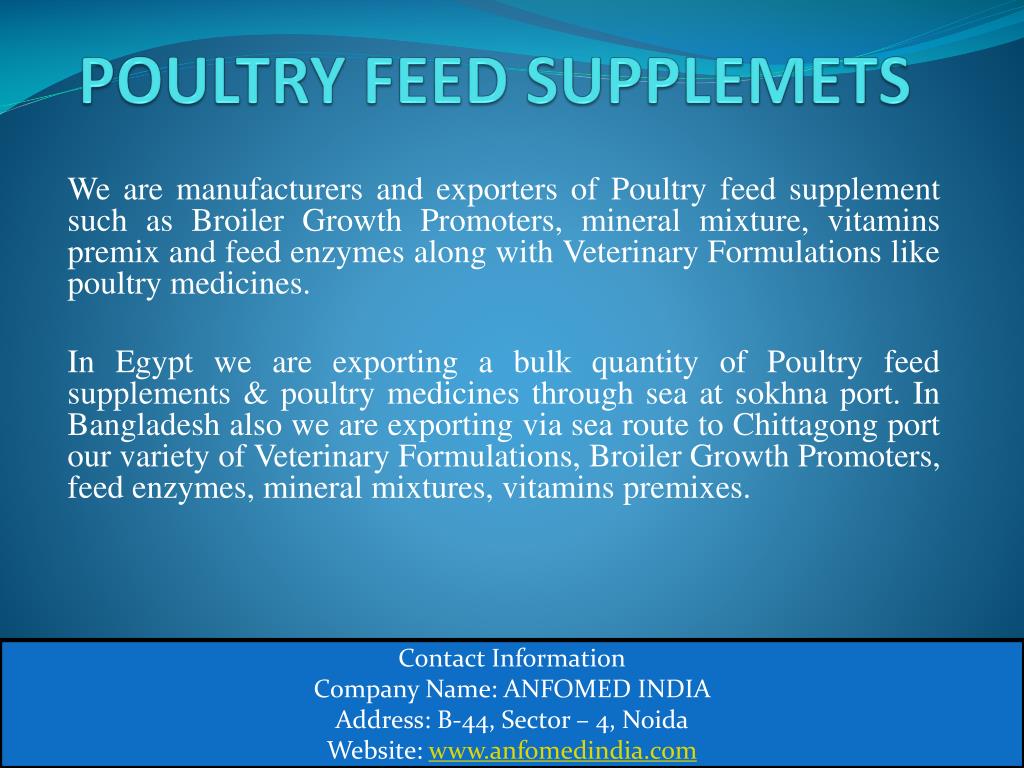 POULTRY FEED SUPPLEMETS

We are manufacturers and exporters of Poultry feed supplement such as Broiler Growth Promoters, mineral mixture, vitamins premix and feed enzymes along with Veterinary Formulations like poultry medicines.

In Egypt we are exporting a bulk quantity of Poultry feed supplements & poultry medicines through sea at sokhna port. In Bangladesh also we are exporting via sea route to Chittagong port our variety of Veterinary Formulations, Broiler Growth Promoters, feed enzymes, mineral mixtures, vitamins premixes.

Contact Information
Company Name: ANFOMED INDIA
Address: B-44, Sector – 4, Noida
Website: www.anfomedindia.com